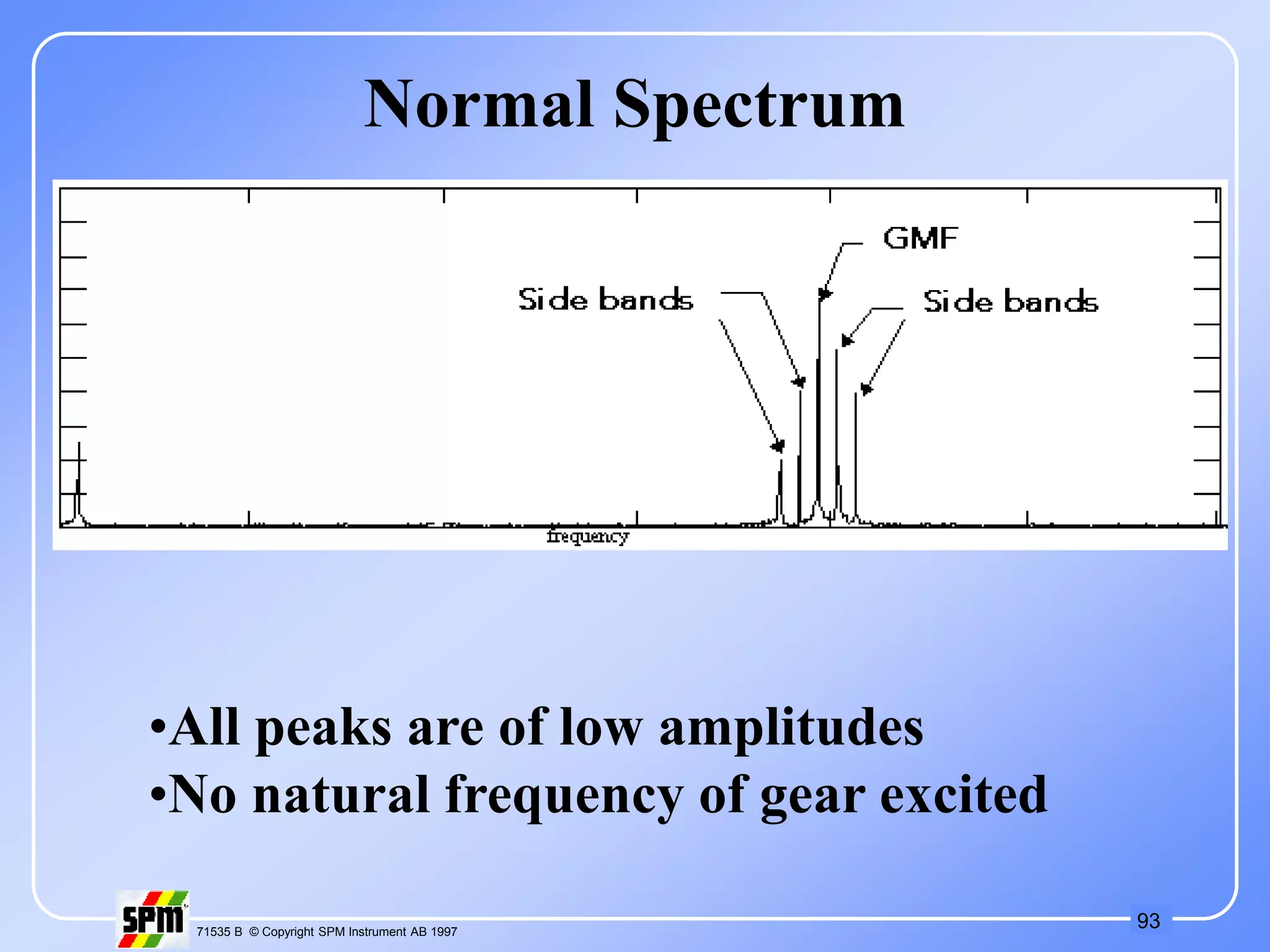 Normal Spectrum

GMF

Side bands

Side bands

frequency

•All peaks are of low amplitudes
•No natural frequency of gear excited

SPM

71535 B © Copyright SPM Instrument AB 1997

93